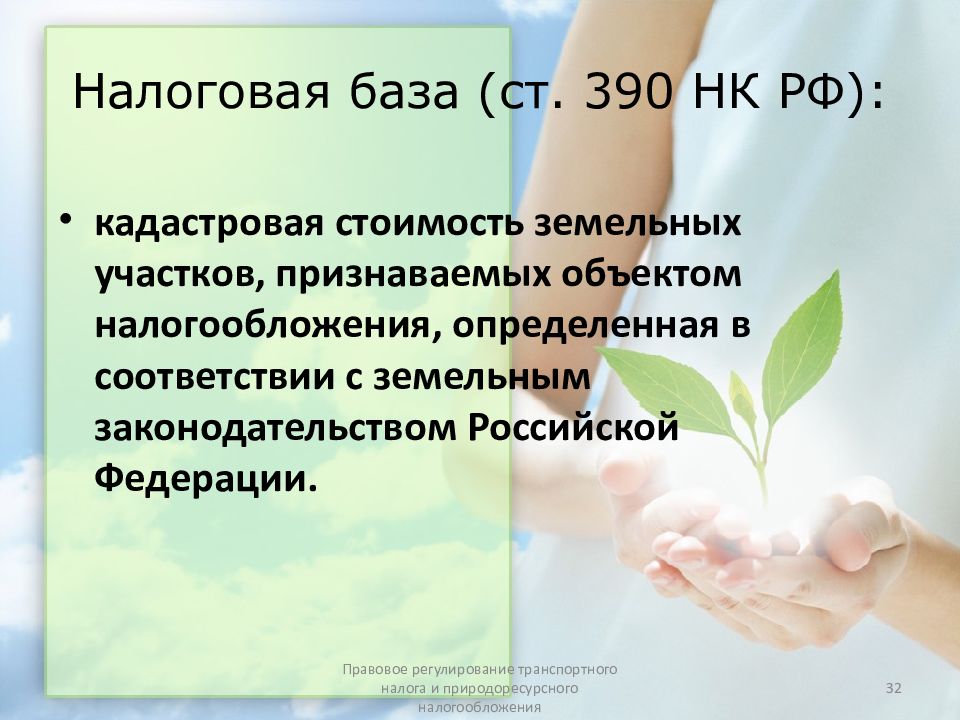 Налоговая база (ст. 390 НК РФ):

• кадастровая стоимость земельных участков, признаваемых объектом налогообложения, определенная в соответствии с земельным законодательством Российской Федерации.

Правовое регулирование транспортного налога и природоресурсного налогообложения

32